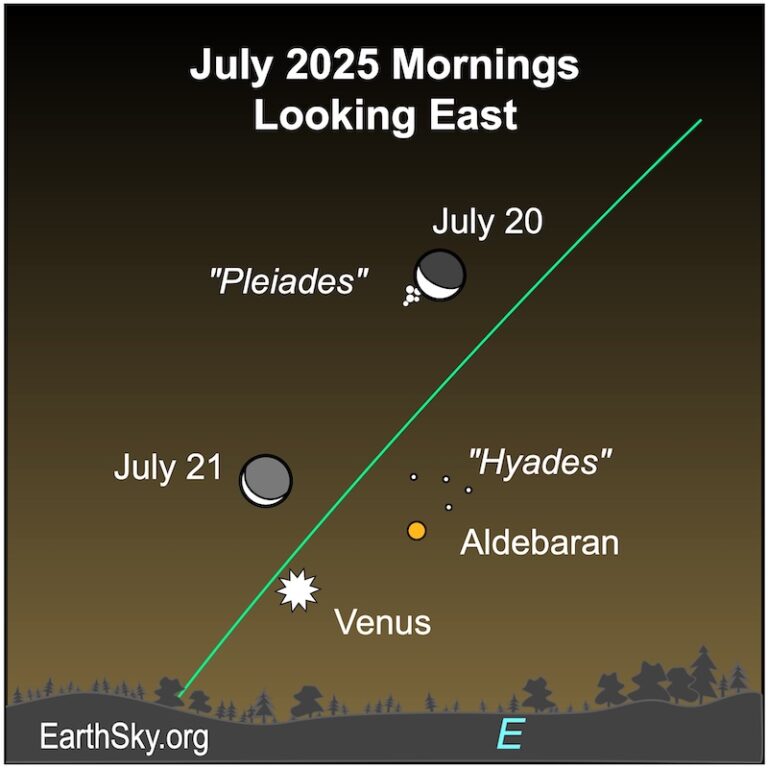 July 2025 Mornings
Looking East

July 20

"Pleiades"

July 21

"Hyades"

Aldebaran

Venus

EarthSky.org

E